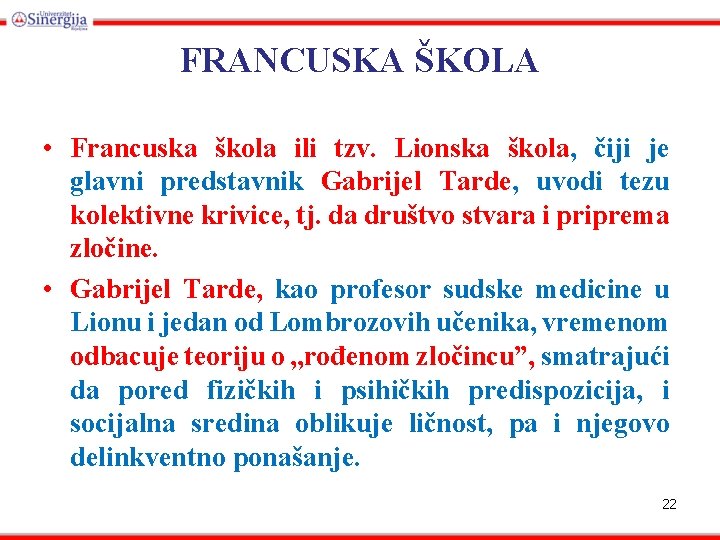 Univerzitet Sinergija Bijeljina

FRANCUSKA ŠKOLA

• Francuska škola ili tzv. Lionska škola, čiji je glavni predstavnik Gabrijel Tarde, uvodi tezu kolektivne krivice, tj. da društvo stvara i priprema zločine.

• Gabrijel Tarde, kao profesor sudske medicine u Lionu i jedan od Lombrozovih učenika, vremenom odbacuje teoriju o „rođenom zločincu”, smatrajući da pored fizičkih i psihičkih predispozicija, i socijalna sredina oblikuje ličnost, pa i njegovo delinkventno ponašanje.

22